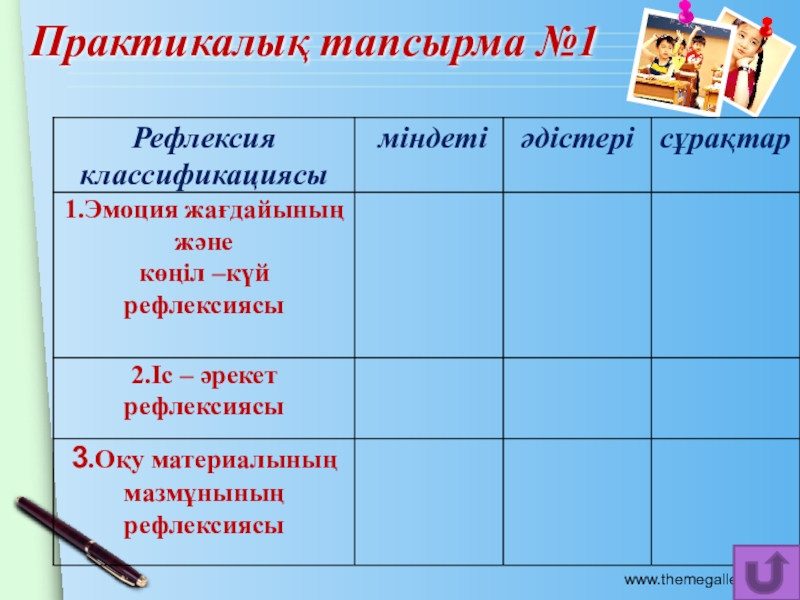 Практикалық тапсырма №1

| Рефлексия классификациясы | міндеті | әдістері | сұрақтар |
|---|---|---|---|
| 1.Эмоция жағдайының және көңіл –күй рефлексиясы | | | |
| 2.Іс – әрекет рефлексиясы | | | |
| 3.Оқу материалының мазмұнының рефлексиясы | | | |

www.themegalle